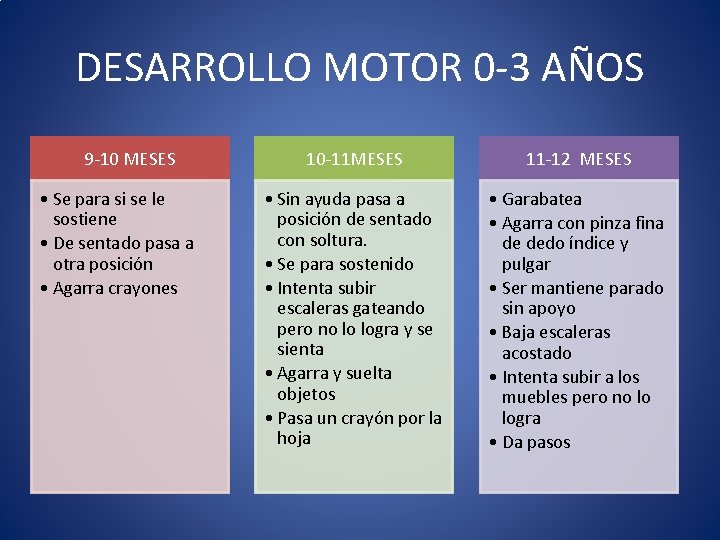 DESARROLLO MOTOR 0-3 AÑOS

9-10 MESES

• Se para si se le sostiene
• De sentado pasa a otra posición
• Agarra crayones

10-11MESES

• Sin ayuda pasa a posición de sentado con soltura.
• Se para sostenido
• Intenta subir escaleras gateando pero no lo logra y se sienta
• Agarra y suelta objetos
• Pasa un crayón por la hoja

11-12 MESES

• Garabatea
• Agarra con pinza fina de dedo índice y pulgar
• Ser mantiene parado sin apoyo
• Baja escaleras acostado
• Intenta subir a los muebles pero no lo logra
• Da pasos